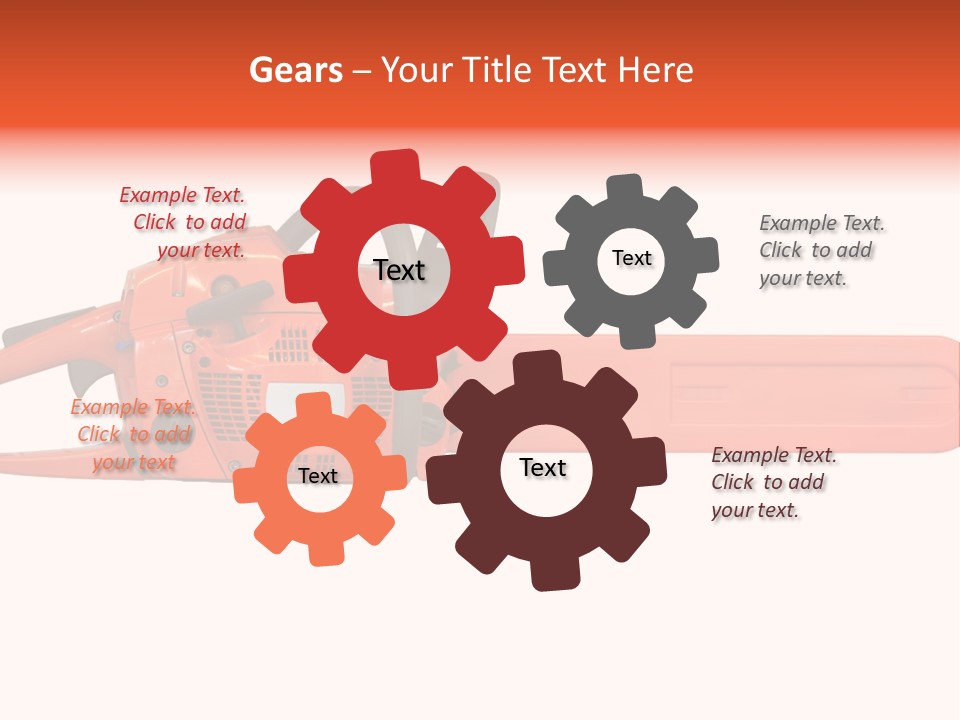 Gears – Your Title Text Here

Example Text. Click to add your text.

Text

Text

Example Text. Click to add your text.

Example Text. Click to add your text

Text

Text

Example Text. Click to add your text.